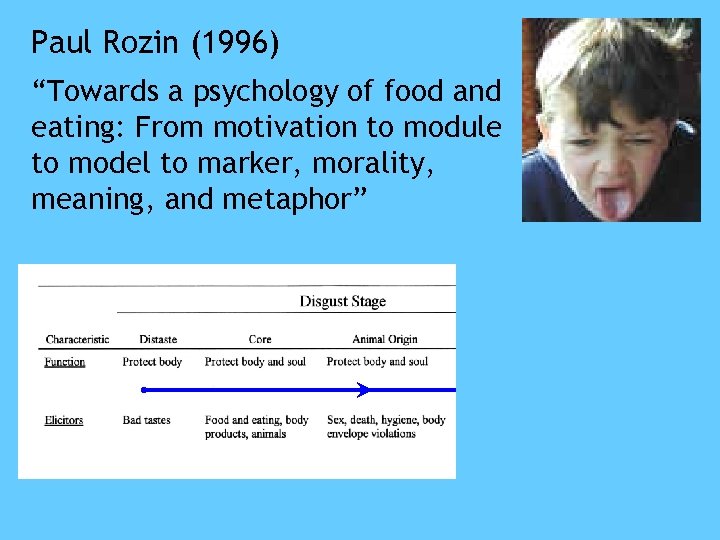 Paul Rozin (1996)

“Towards a psychology of food and eating: From motivation to module to model to marker, morality, meaning, and metaphor”

| | Disgust Stage | | |
|---|---|---|---|
| Characteristic | Distaste | Core | Animal Origin |
| Function | Protect body | Protect body and soul | Protect body and soul |
| Elicitors | Bad tastes | Food and eating, body products, animals | Sex, death, hygiene, body envelope violations |